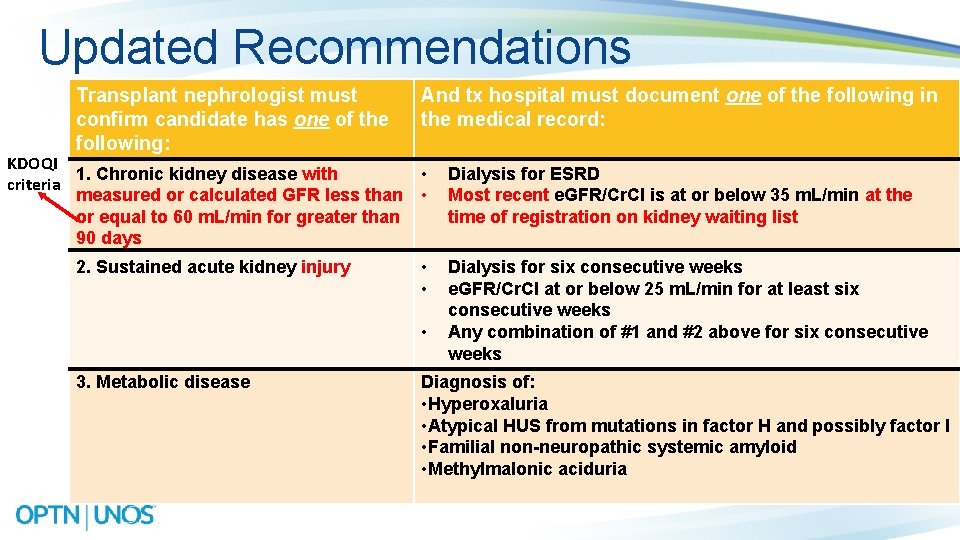 Updated Recommendations

KDOQI criteria

| Transplant nephrologist must confirm candidate has one of the following: | And tx hospital must document one of the following in the medical record: |
|---|---|
| 1. Chronic kidney disease with measured or calculated GFR less than or equal to 60 mL/min for greater than 90 days | • Dialysis for ESRD • Most recent eGFR/CrCl is at or below 35 mL/min at the time of registration on kidney waiting list |
| 2. Sustained acute kidney injury | • Dialysis for six consecutive weeks • eGFR/CrCl at or below 25 mL/min for at least six consecutive weeks • Any combination of #1 and #2 above for six consecutive weeks |
| 3. Metabolic disease | Diagnosis of: •Hyperoxaluria •Atypical HUS from mutations in factor H and possibly factor I •Familial non-neuropathic systemic amyloid •Methylmalonic aciduria |

OPTN | UNOS